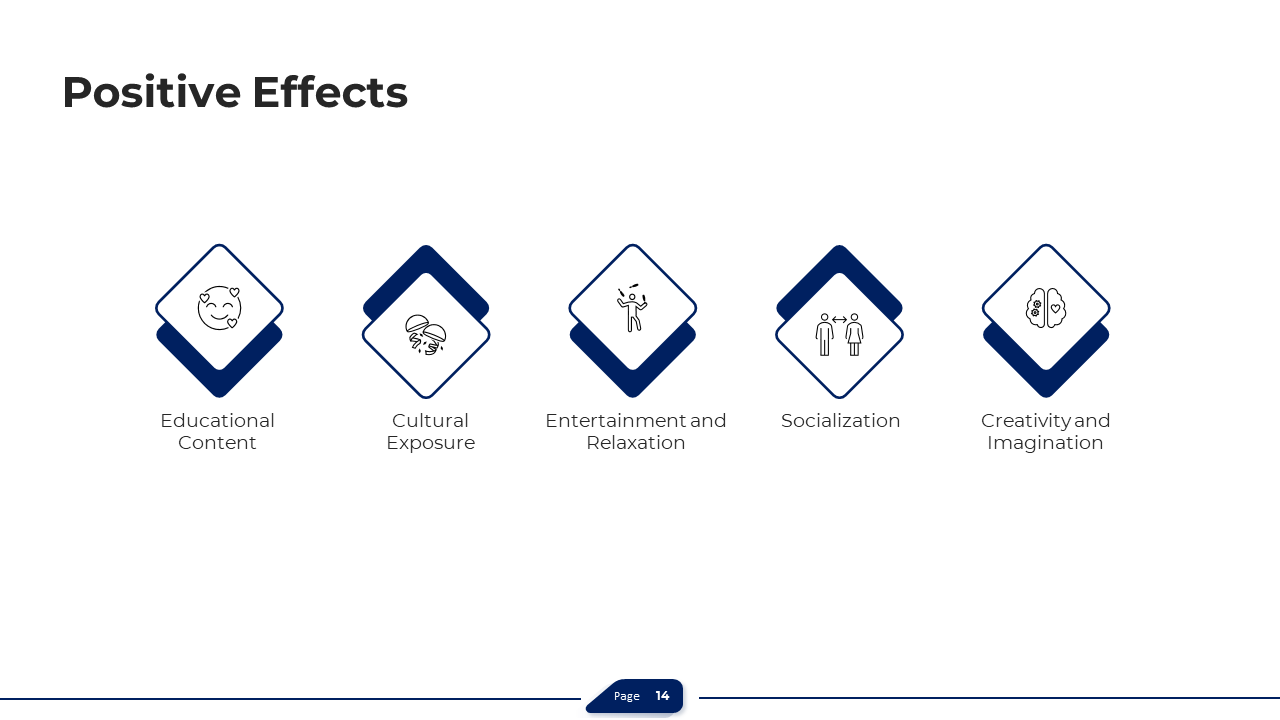 Positive Effects

Educational Content

Cultural Exposure

Entertainment and Relaxation

Socialization

Creativity and Imagination

Page 14